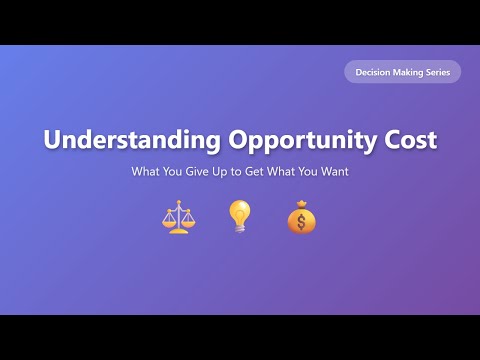 Decision Making Series

Understanding Opportunity Cost

What You Give Up to Get What You Want

$